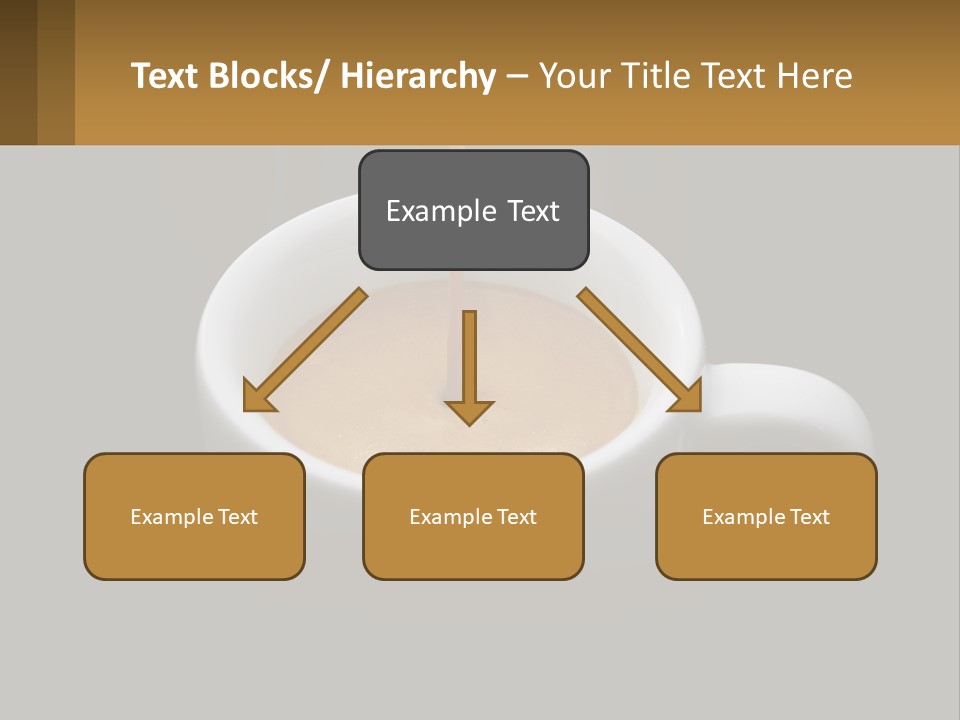 Text Blocks/ Hierarchy – Your Title Text Here

Example Text

Example Text

Example Text

Example Text